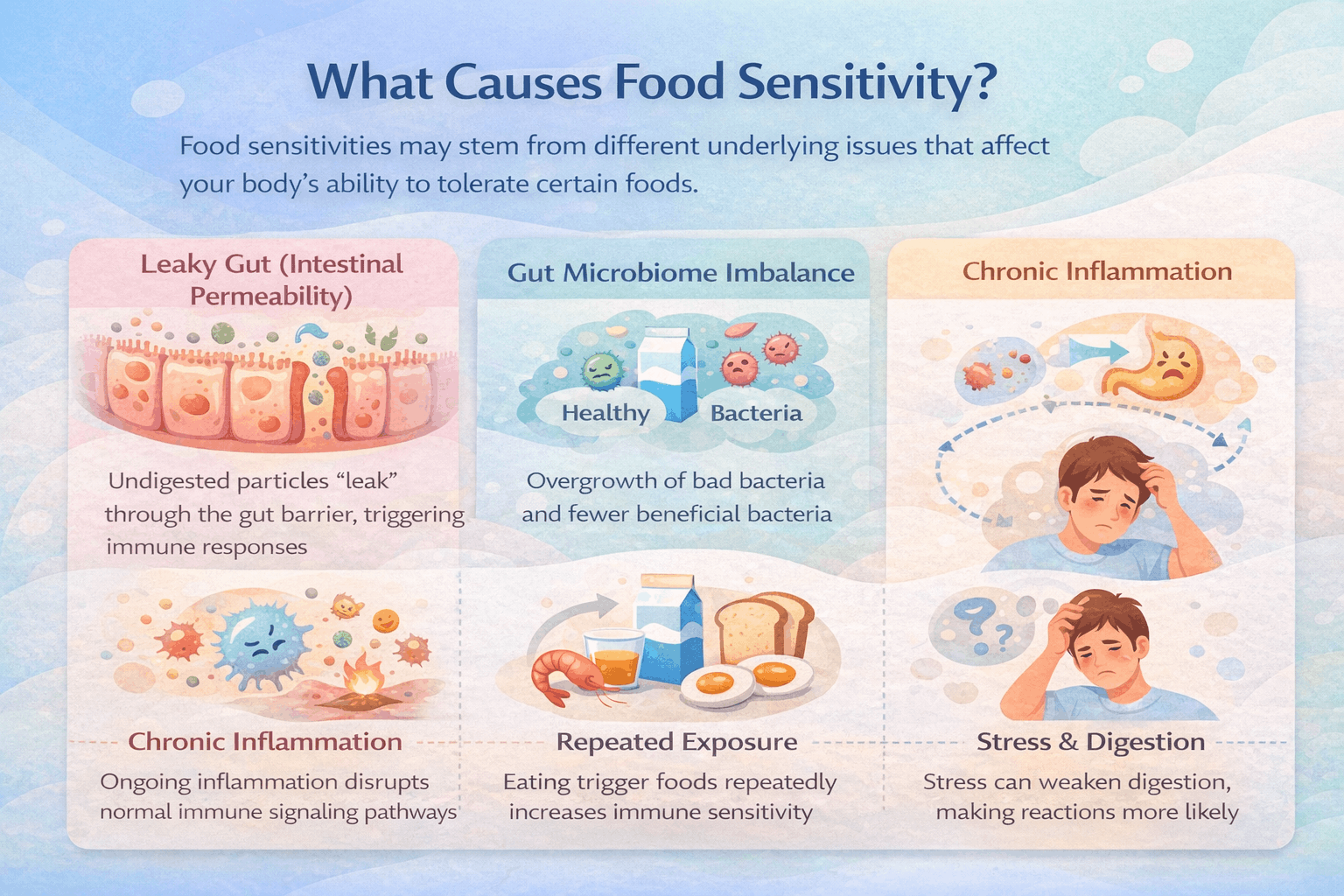 What Causes Food Sensitivity?

Food sensitivities may stem from different underlying issues that affect your body's ability to tolerate certain foods.

Leaky Gut (Intestinal Permeability)

Undigested particles "leak" through the gut barrier, triggering immune responses

Gut Microbiome Imbalance

Healthy

Bacteria

Overgrowth of bad bacteria and fewer beneficial bacteria

Chronic Inflammation

Chronic Inflammation

Ongoing inflammation disrupts normal immune signaling pathways

Repeated Exposure

Eating trigger foods repeatedly increases immune sensitivity

Stress & Digestion

Stress can weaken digestion, making reactions more likely